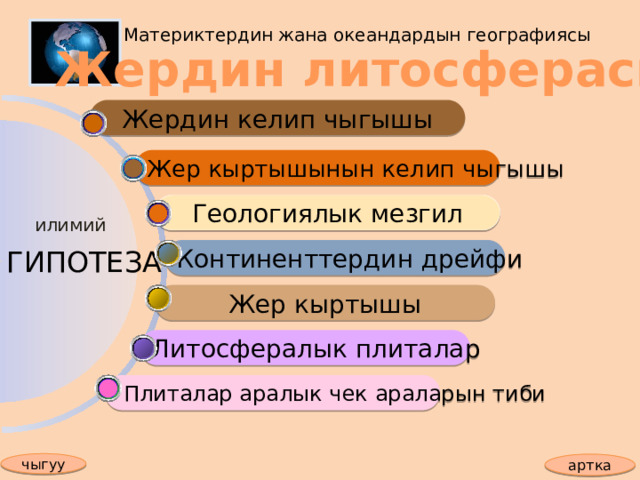 Материктердин жана океандардын географиясы

Жердин литосферас

Жердин келип чыгышы

Жер кыртышынын келип чыгышы

Геологиялык мезгил

Континенттердин дрейфи

Жер кыртышы

Литосфералык плиталар

Плиталар аралык чек араларын тиби

илимий

ГИПОТЕЗА

чыгуу

артка